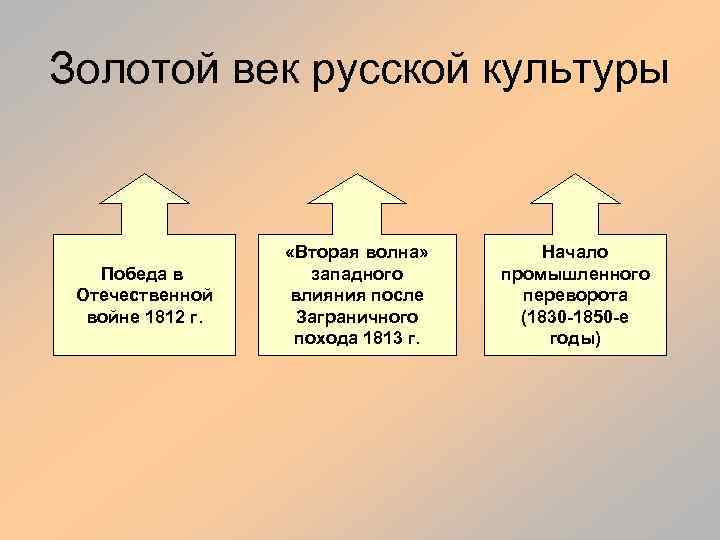 Золотой век русской культуры

Победа в Отечественной войне 1812 г.

«Вторая волна» западного влияния после Заграничного похода 1813 г.

Начало промышленного переворота (1830-1850-е годы)